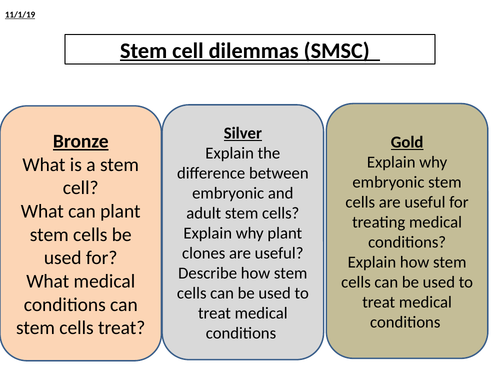 11/1/19

Stem cell dilemmas (SMSC)

Bronze
What is a stem cell?
What can plant stem cells be used for?
What medical conditions can stem cells treat?

Silver
Explain the difference between embryonic and adult stem cells?
Explain why plant clones are useful?
Describe how stem cells can be used to treat medical conditions

Gold
Explain why embryonic stem cells are useful for treating medical conditions?
Explain how stem cells can be used to treat medical conditions